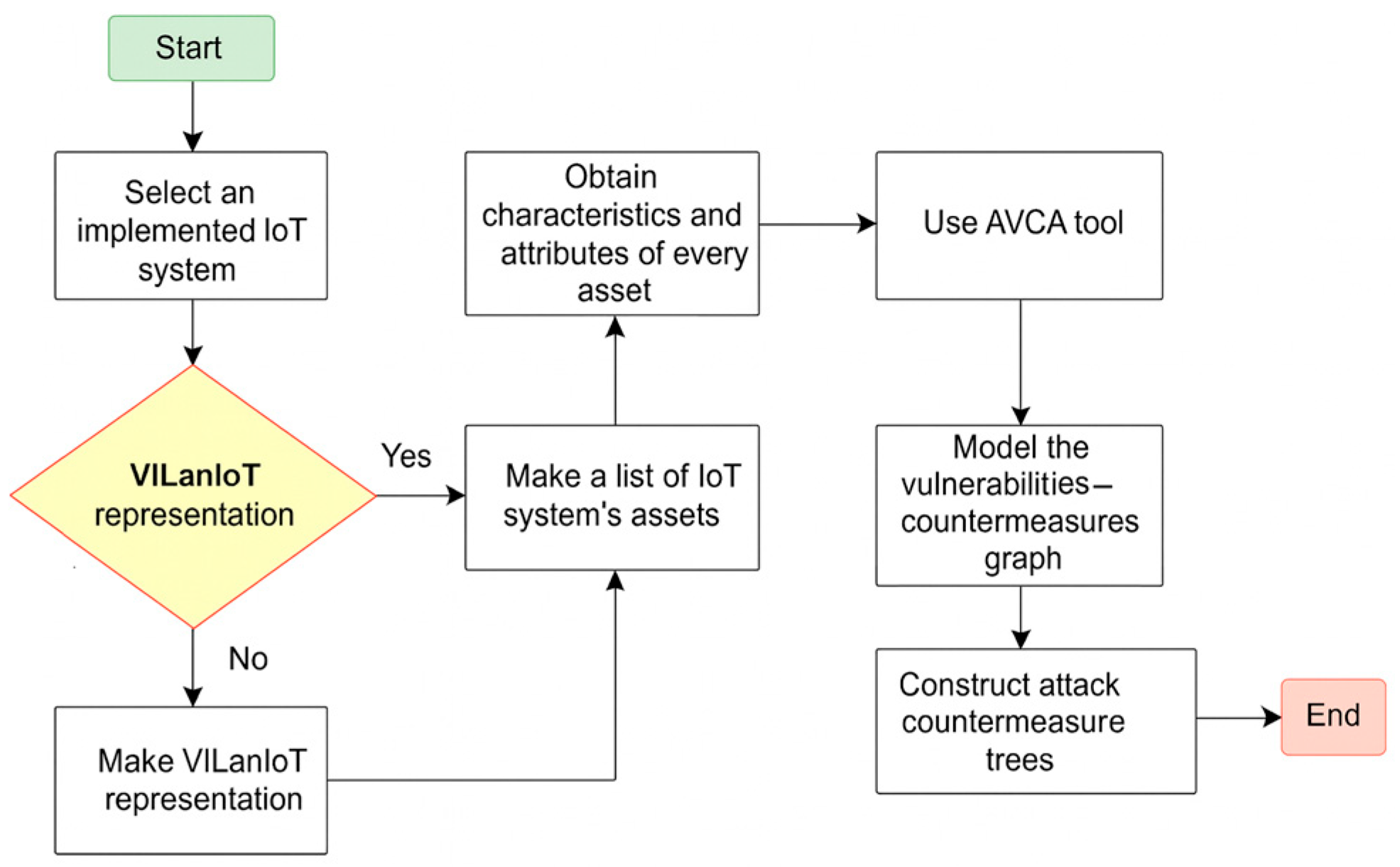 Start

Select an implemented IoT system

VILanIoT representation

Yes

No

Make VILanIoT representation

Make a list of IoT system's assets

Obtain characteristics and attributes of every asset

Use AVCA tool

Model the vulnerabilities–countermeasures graph

Construct attack countermeasure trees

End